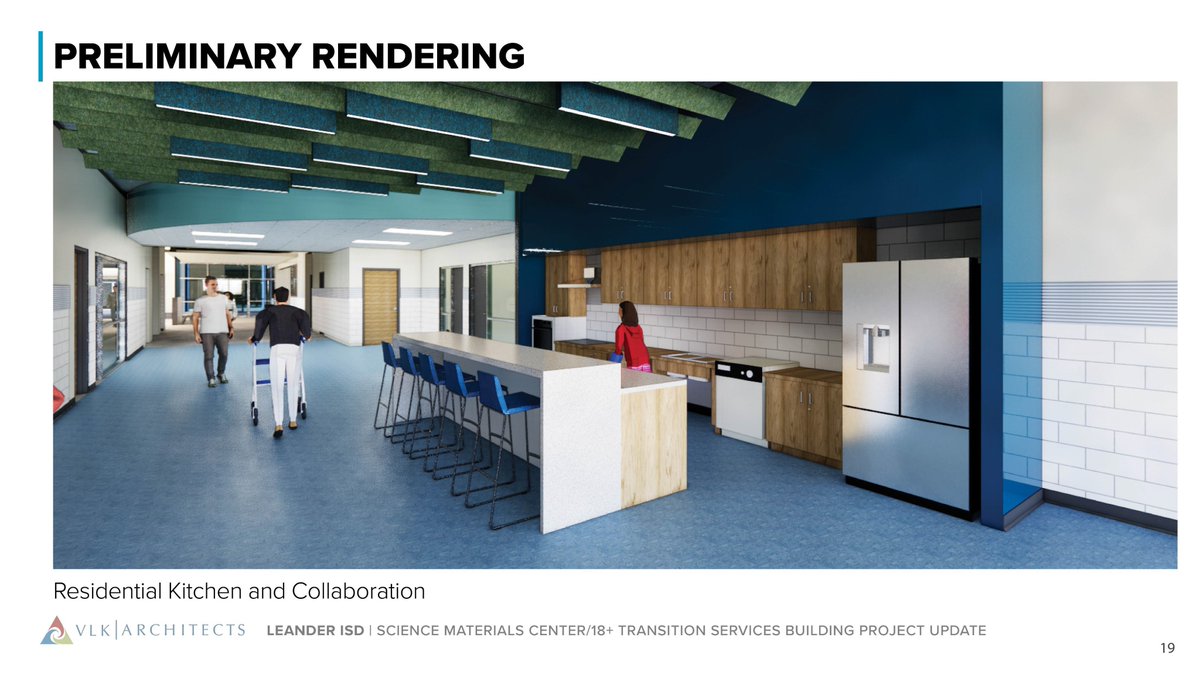 PRELIMINARY RENDERING

Residential Kitchen and Collaboration

VLK | ARCHITECTS LEANDER ISD | SCIENCE MATERIALS CENTER/18+ TRANSITION SERVICES BUILDING PROJECT UPDATE

19